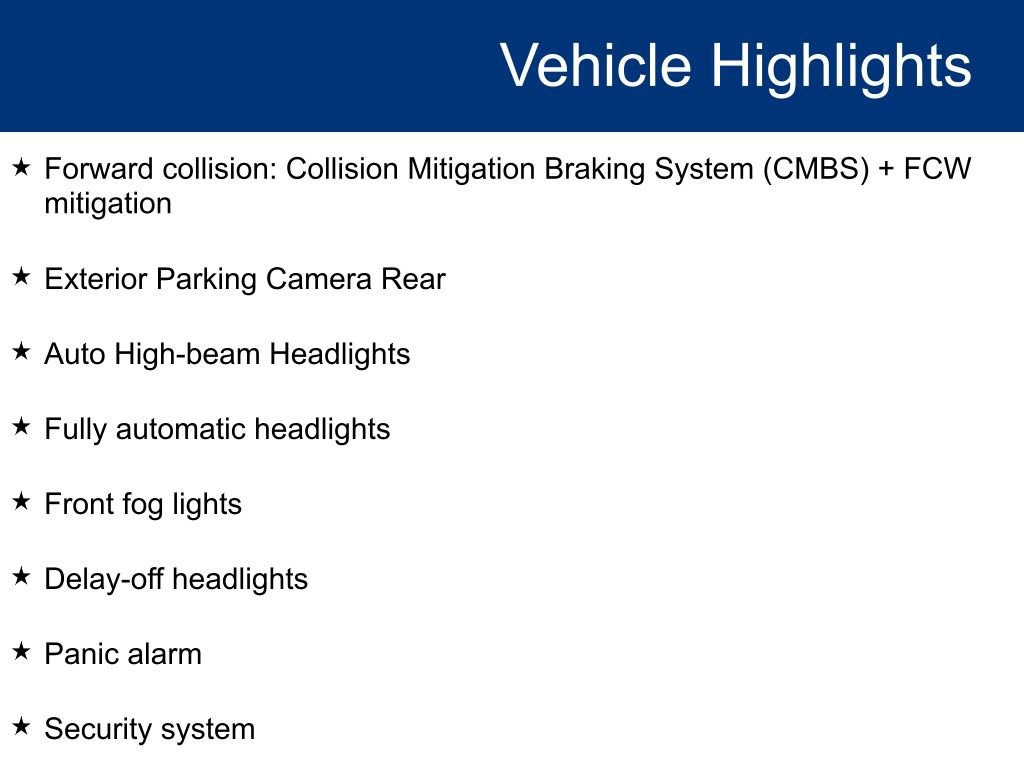 Vehicle Highlights

★ Forward collision: Collision Mitigation Braking System (CMBS) + FCW mitigation

★ Exterior Parking Camera Rear

★ Auto High-beam Headlights

★ Fully automatic headlights

★ Front fog lights

★ Delay-off headlights

★ Panic alarm

★ Security system